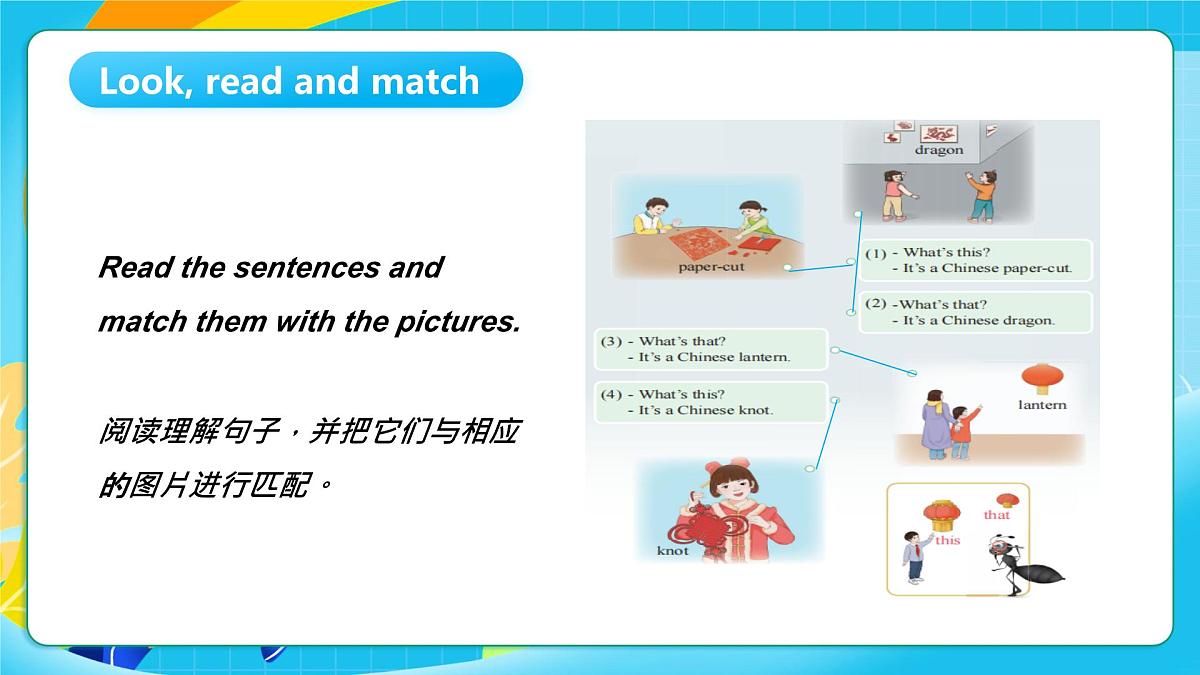 Look, read and match

Read the sentences and match them with the pictures.

阅读理解句子，并把它们与相应的图片进行匹配。

dragon

paper-cut

(1) - What's this?
- It's a Chinese paper-cut.

(2) -What's that?
- It's a Chinese dragon.

(3) - What's that?
- It's a Chinese lantern.

(4) - What's this?
- It's a Chinese knot.

lantern

knot

that

this